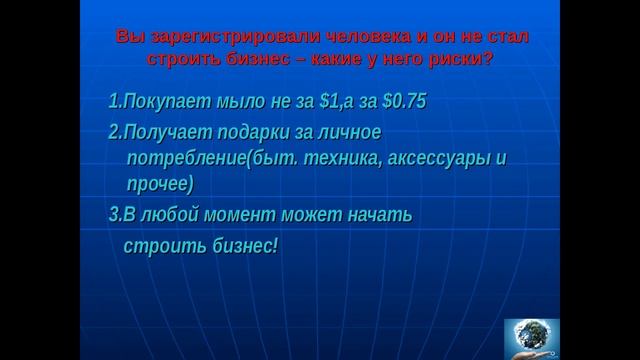 Вы зарегистрировали человека и он не стал строить бизнес – какие у него риски?

1.Покупает мыло не за \$1,а за \$0.75

2.Получает подарки за личное потребление(быт. техника, аксессуары и прочее)

3.В любой момент может начать строить бизнес!